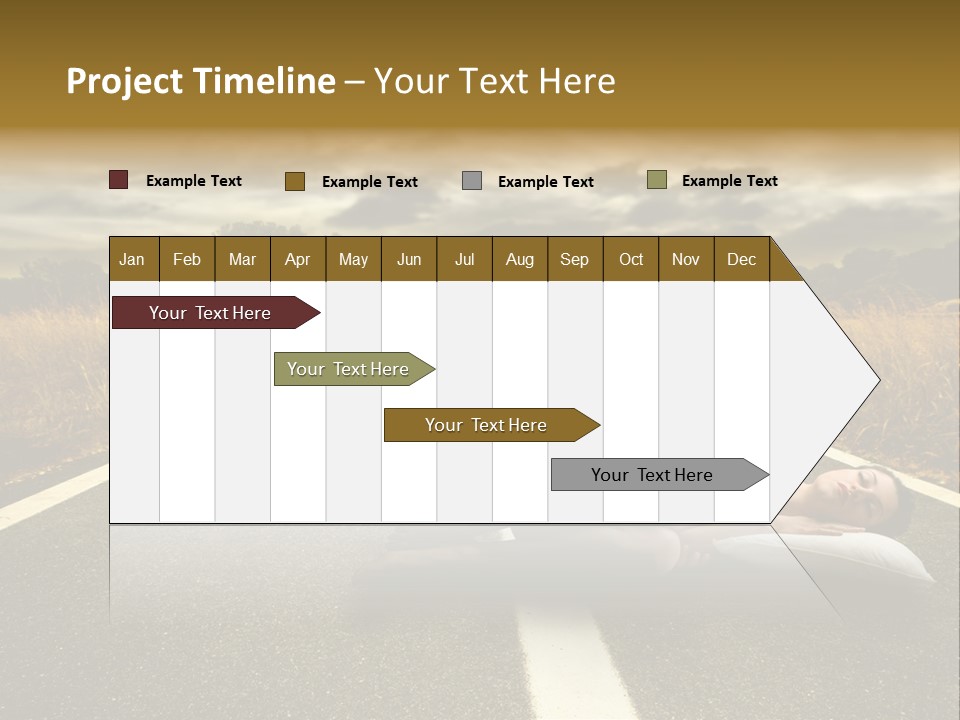 Project Timeline – Your Text Here

Example Text
Example Text
Example Text
Example Text

| Jan | Feb | Mar | Apr | May | Jun | Jul | Aug | Sep | Oct | Nov | Dec |
|---|---|---|---|---|---|---|---|---|---|---|---|

Your Text Here
Your Text Here
Your Text Here
Your Text Here